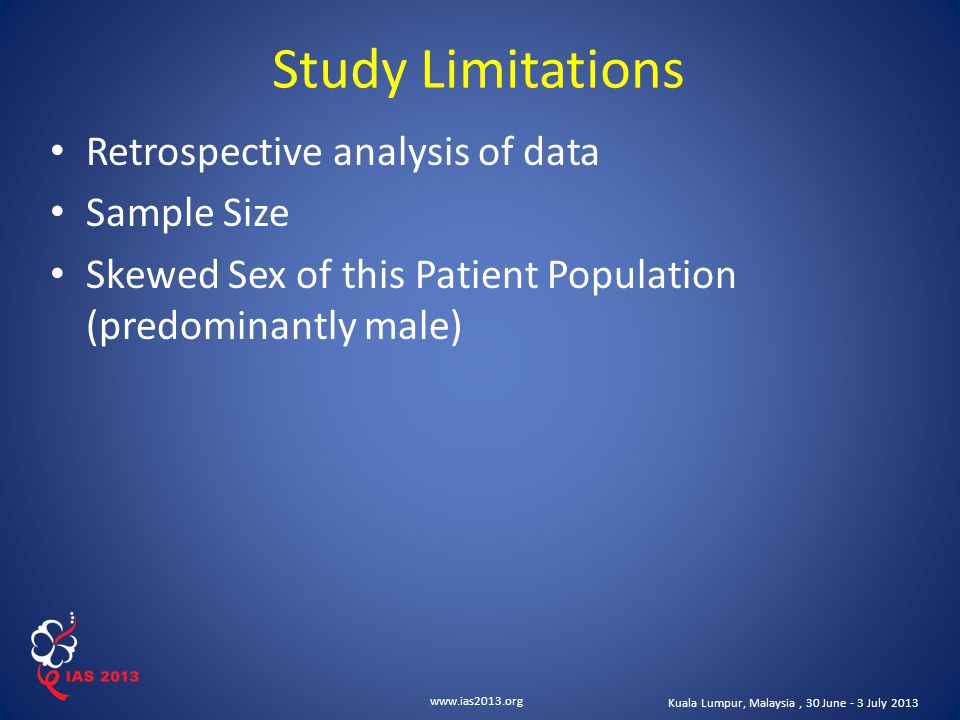 Study Limitations

• Retrospective analysis of data
• Sample Size
• Skewed Sex of this Patient Population (predominantly male)

IAS 2013

www.ias2013.org

Kuala Lumpur, Malaysia , 30 June - 3 July 2013